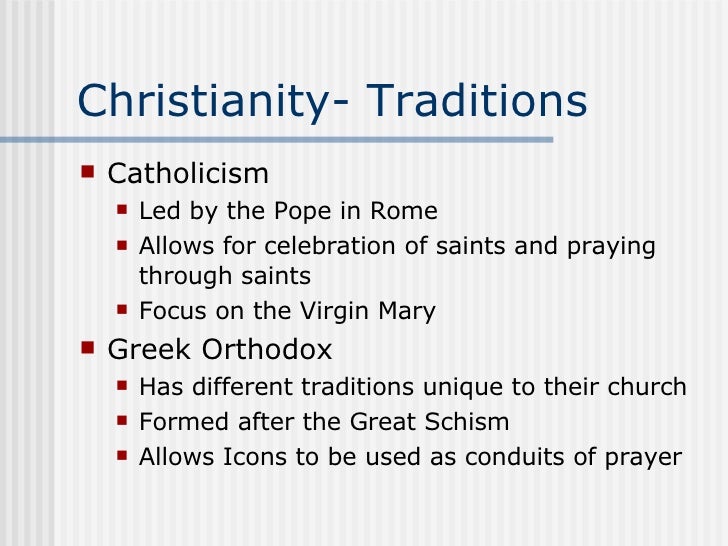 Christianity- Traditions

- Catholicism
  - Led by the Pope in Rome
  - Allows for celebration of saints and praying through saints
  - Focus on the Virgin Mary
- Greek Orthodox
  - Has different traditions unique to their church
  - Formed after the Great Schism
  - Allows Icons to be used as conduits of prayer